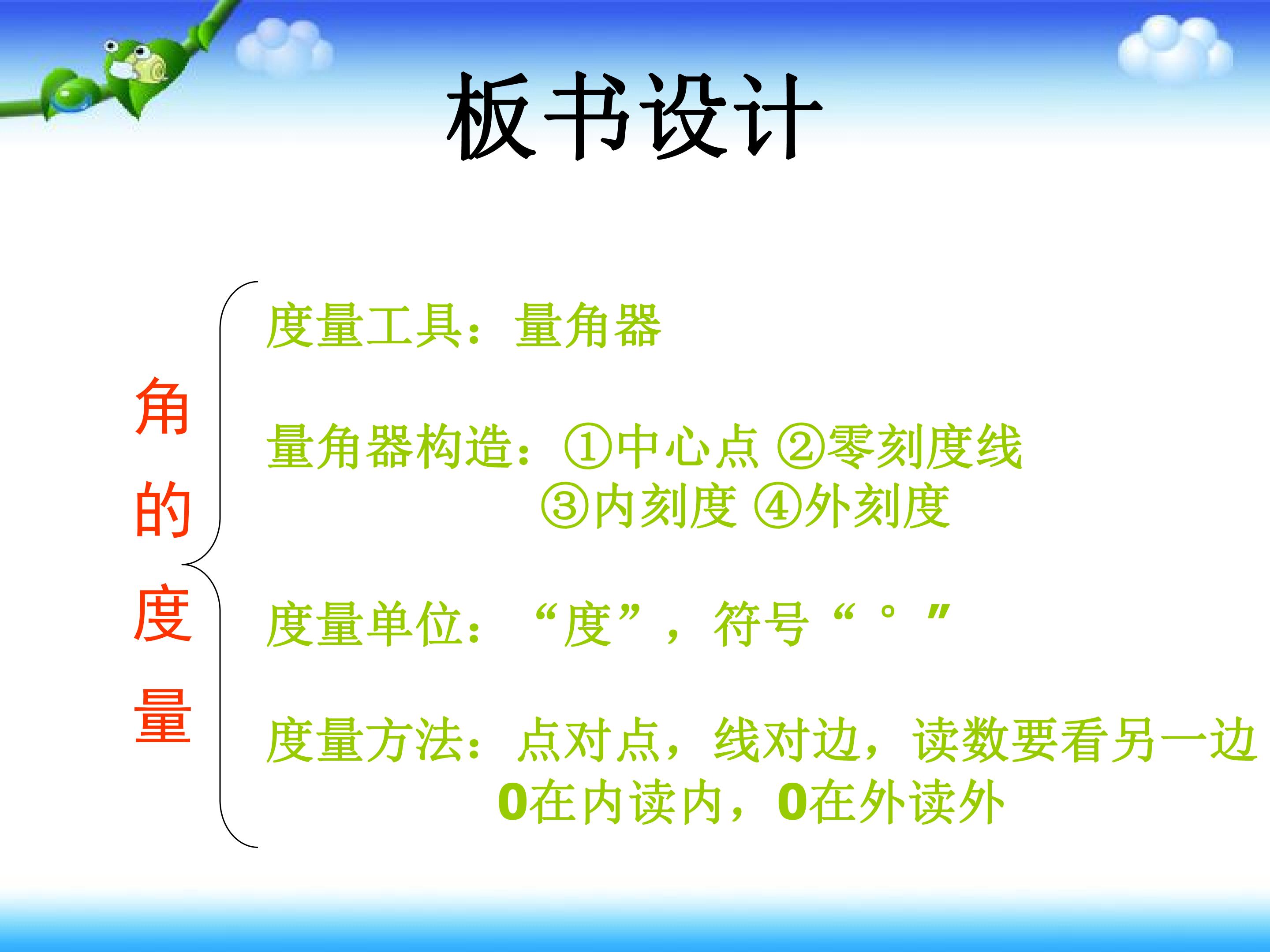 板书设计

角的度量

度量工具：量角器

量角器构造：①中心点 ②零刻度线 ③内刻度 ④外刻度

度量单位：“度”，符号“ ° ”

度量方法：点对点，线对边，读数要看另一边 0在内读内，0在外读外